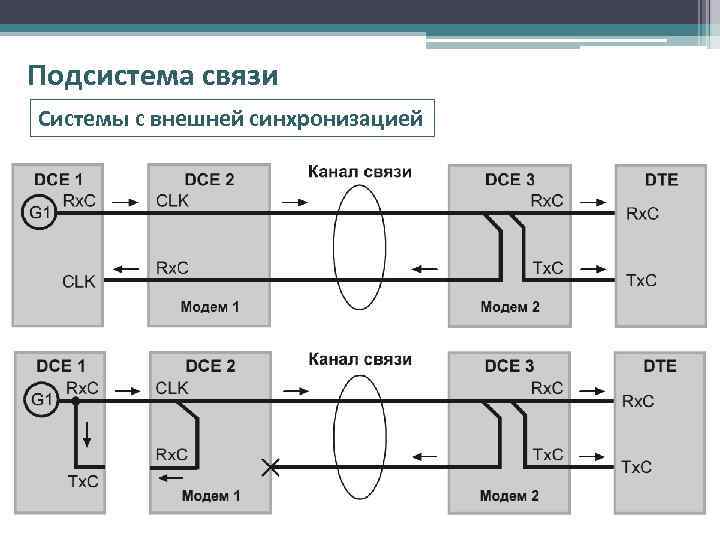 Подсистема связи

Системы с внешней синхронизацией

DCE 1
G1
RxC
CLK
DCE 2
CLK
RxC
Модем 1
Канал связи
DCE 3
RxC
TxC
Модем 2
DTE
RxC
TxC

DCE 1
G1
RxC
TxC
DCE 2
CLK
RxC
Модем 1
Канал связи
DCE 3
RxC
TxC
Модем 2
DTE
RxC
TxC